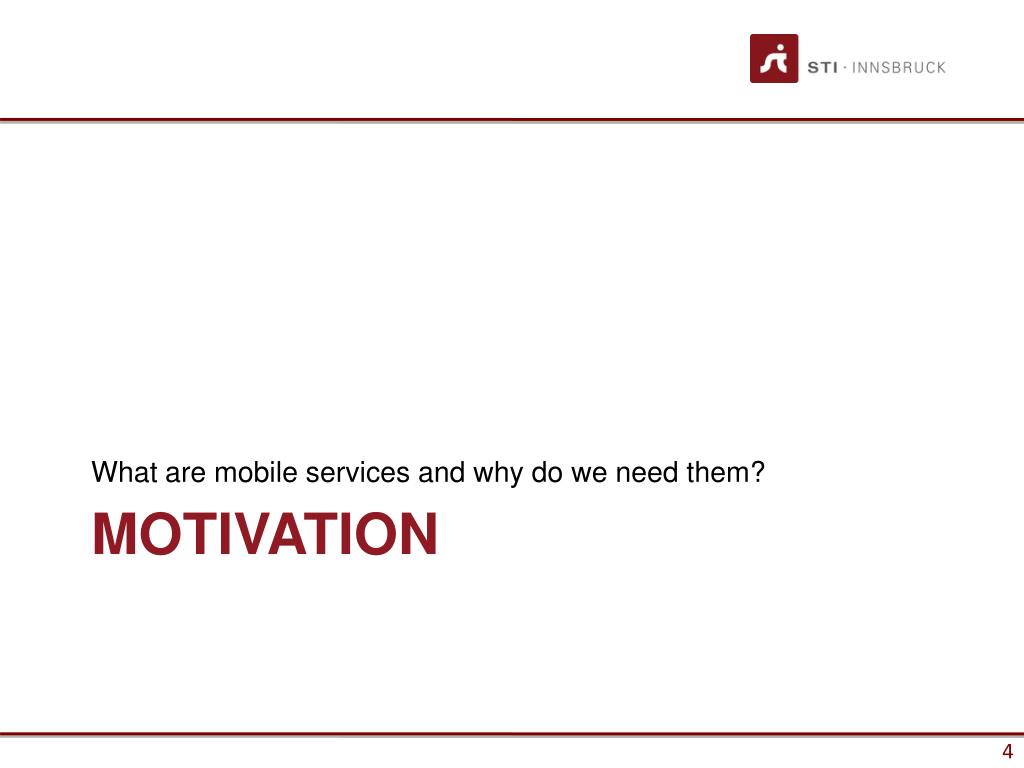 STI · INNSBRUCK

What are mobile services and why do we need them?

MOTIVATION

4